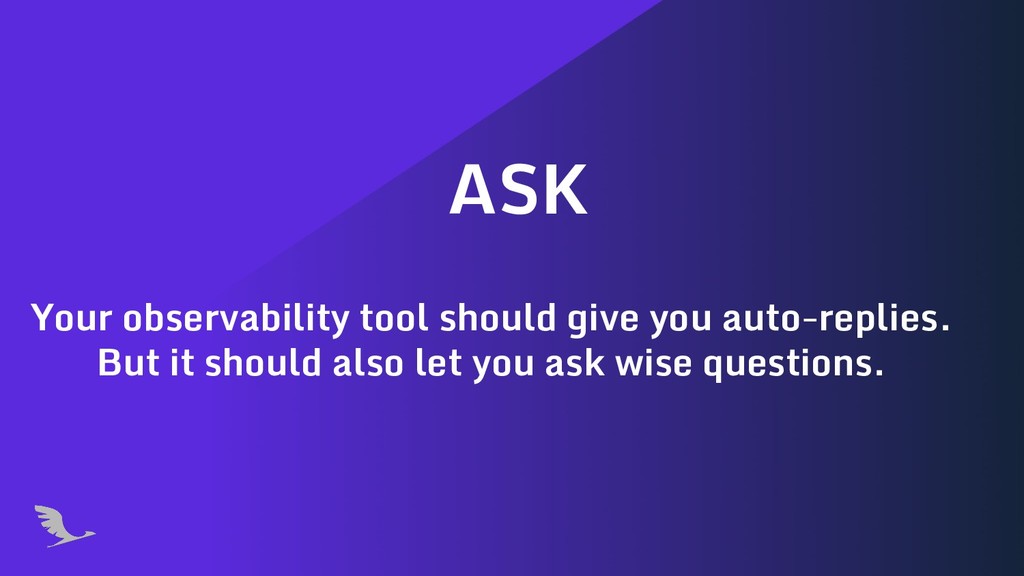 ASK

Your observability tool should give you auto-replies. But it should also let you ask wise questions.